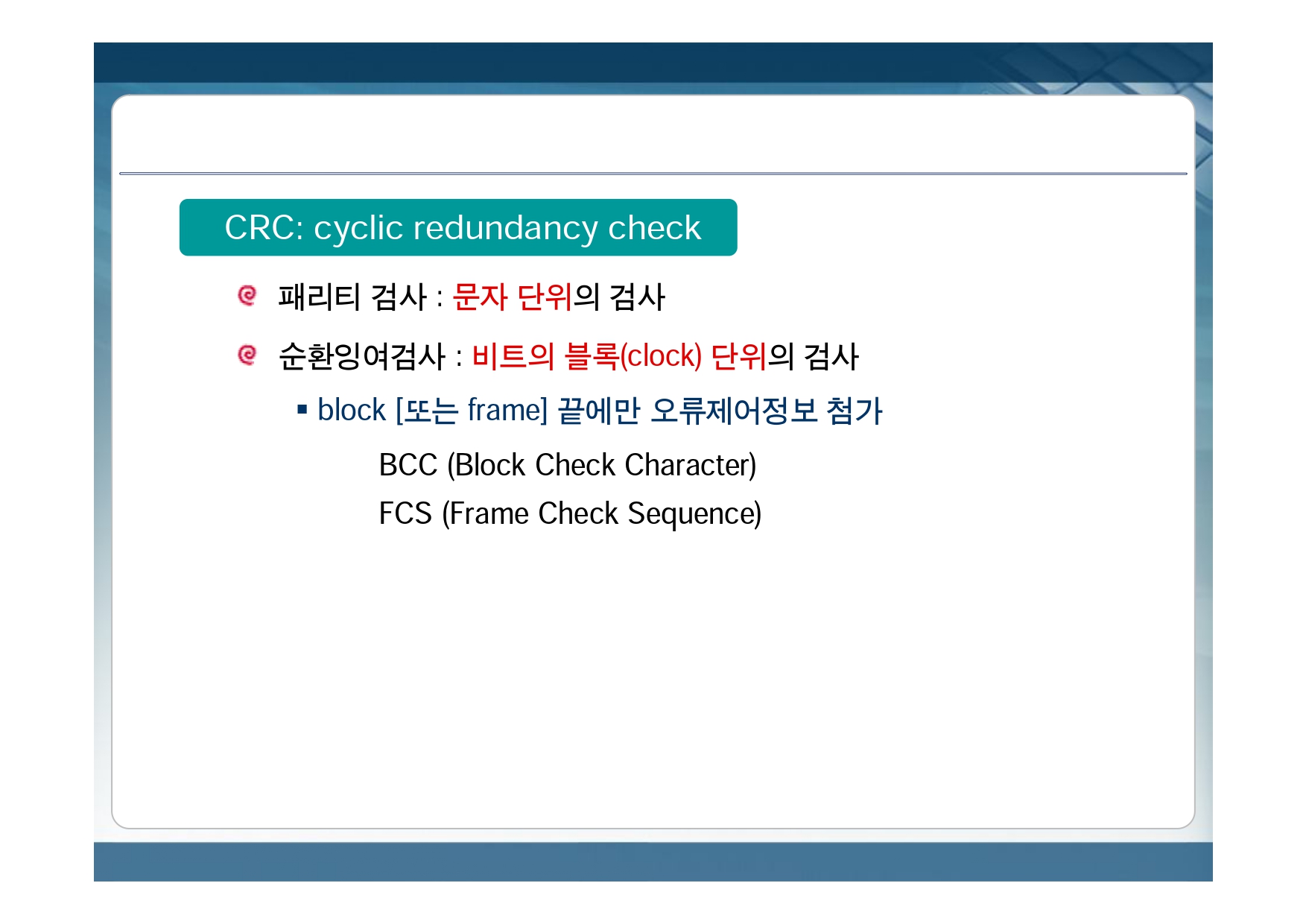 CRC: cyclic redundancy check

패리티 검사 : 문자 단위의 검사

순환잉여검사 : 비트의 블록(clock) 단위의 검사

▪ block [또는 frame] 끝에만 오류제어정보 첨가

BCC (Block Check Character)

FCS (Frame Check Sequence)